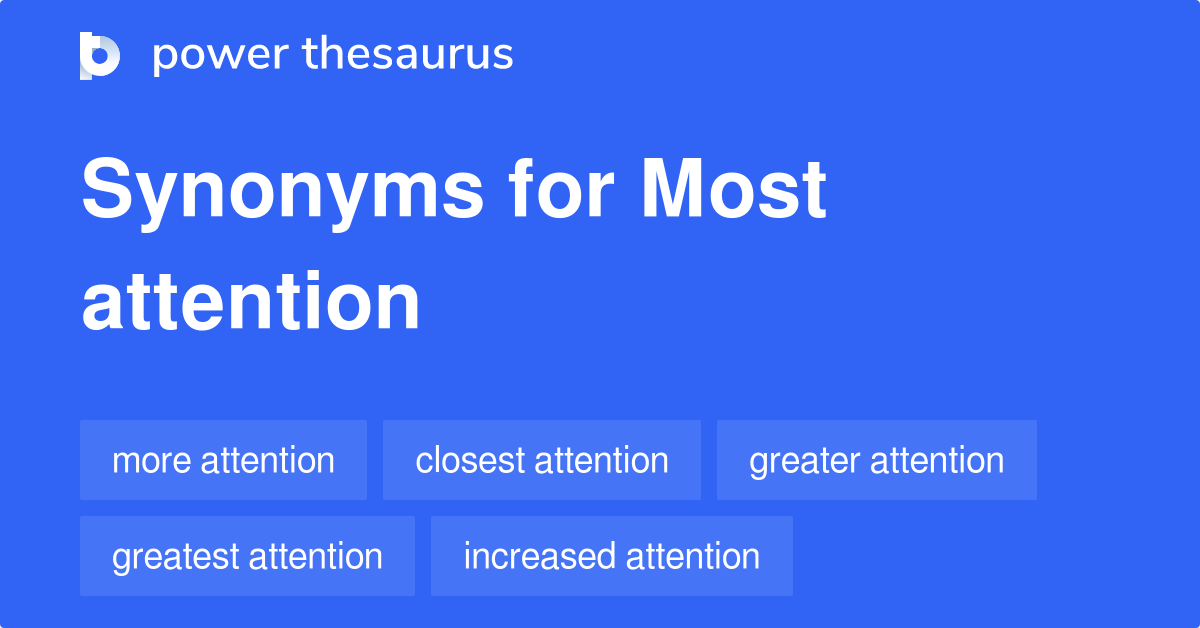 power thesaurus

Synonyms for Most attention

more attention
closest attention
greater attention
greatest attention
increased attention